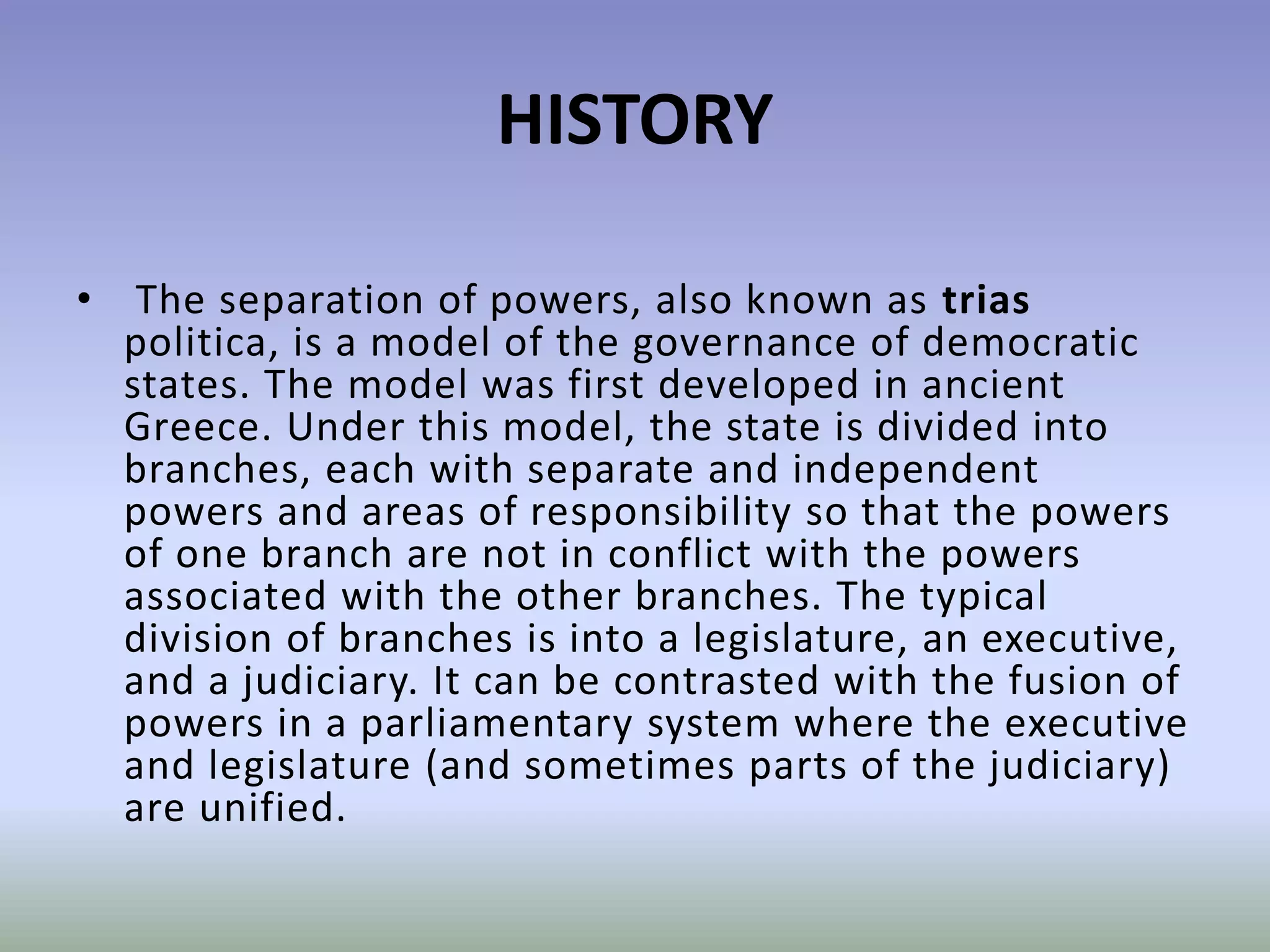 HISTORY

• The separation of powers, also known as trias politica, is a model of the governance of democratic states. The model was first developed in ancient Greece. Under this model, the state is divided into branches, each with separate and independent powers and areas of responsibility so that the powers of one branch are not in conflict with the powers associated with the other branches. The typical division of branches is into a legislature, an executive, and a judiciary. It can be contrasted with the fusion of powers in a parliamentary system where the executive and legislature (and sometimes parts of the judiciary) are unified.